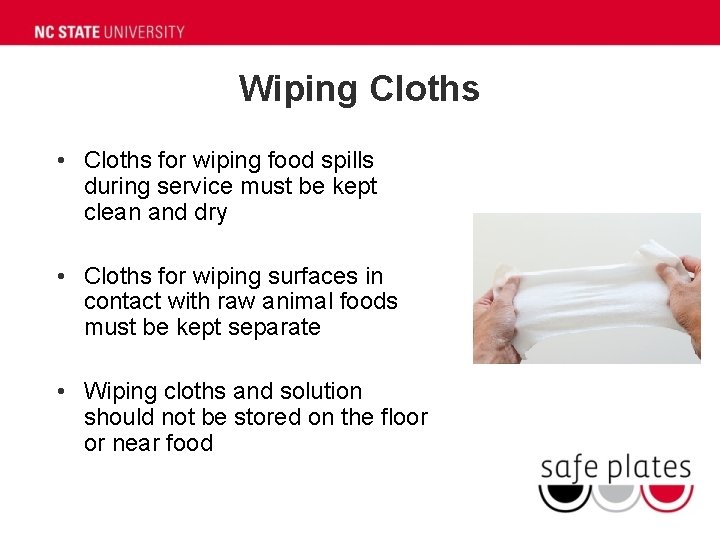 NC STATE UNIVERSITY

Wiping Cloths

• Cloths for wiping food spills during service must be kept clean and dry

• Cloths for wiping surfaces in contact with raw animal foods must be kept separate

• Wiping cloths and solution should not be stored on the floor or near food

safe plates